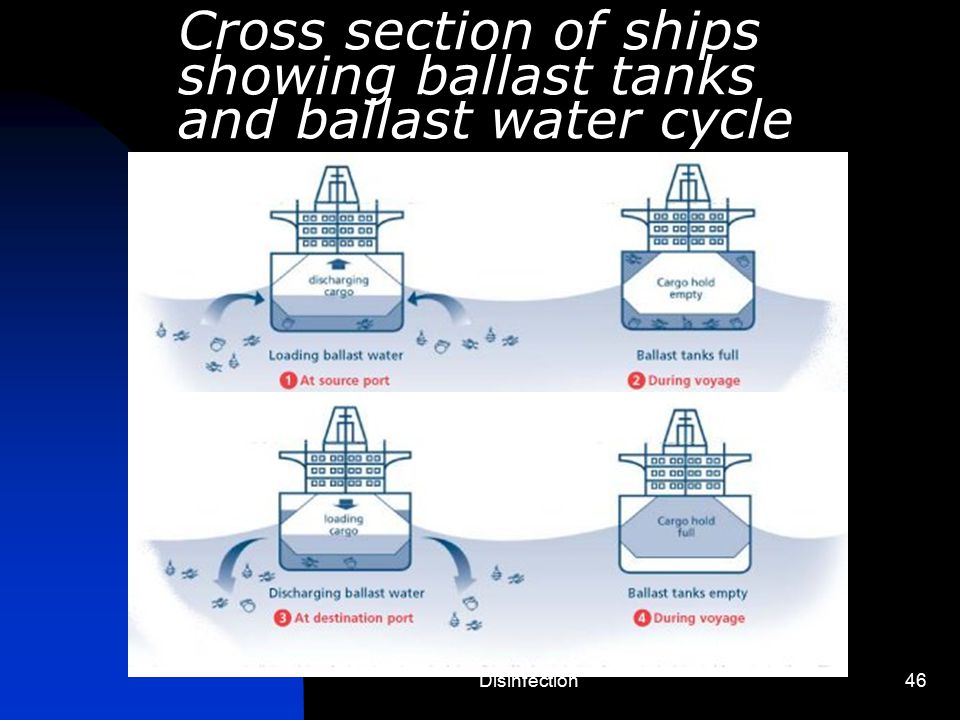 Cross section of ships showing ballast tanks and ballast water cycle

discharging cargo

Loading ballast water

1 At source port

Cargo hold empty

Ballast tanks full

2 During voyage

loading cargo

Discharging ballast water

3 At destination port

Cargo hold full

Ballast tanks empty

4 During voyage

Disinfection

46